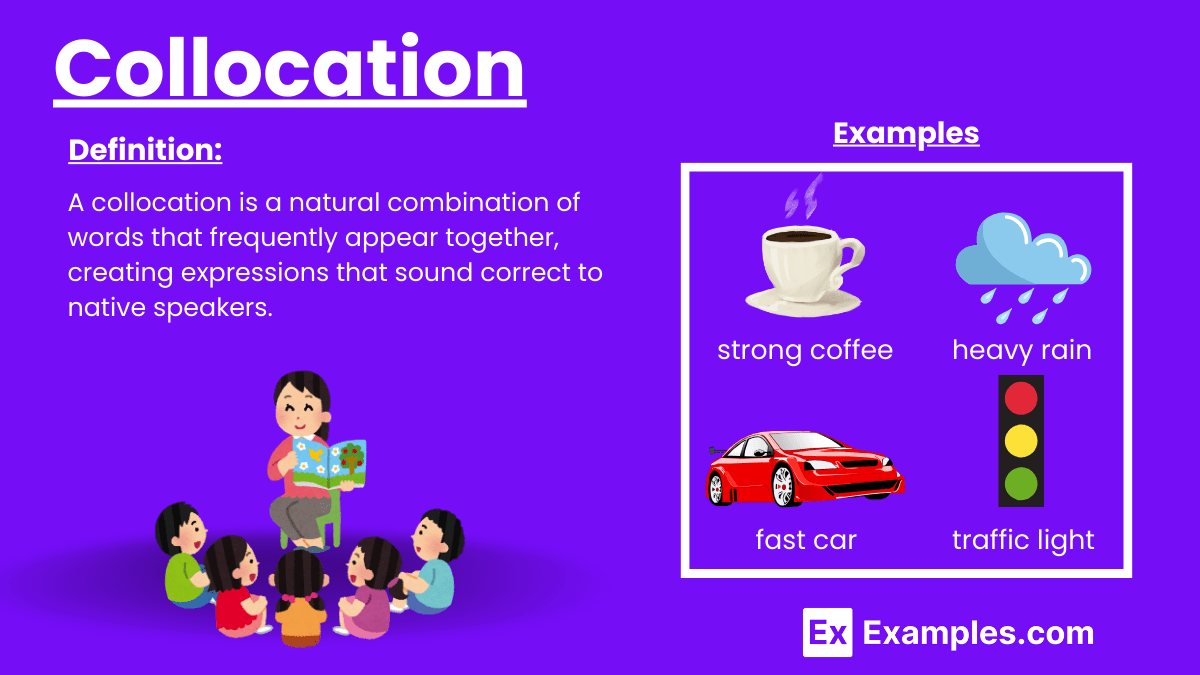 Collocation

Definition:

A collocation is a natural combination of words that frequently appear together, creating expressions that sound correct to native speakers.

Examples

strong coffee

heavy rain

fast car

traffic light

Ex Examples.com